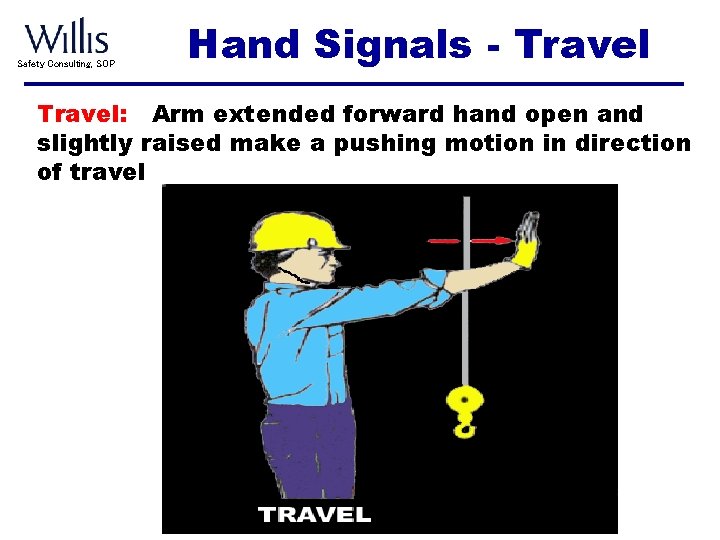 Willis
Safety Consulting, SOP

Hand Signals - Travel

Travel: Arm extended forward hand open and slightly raised make a pushing motion in direction of travel

TRAVEL